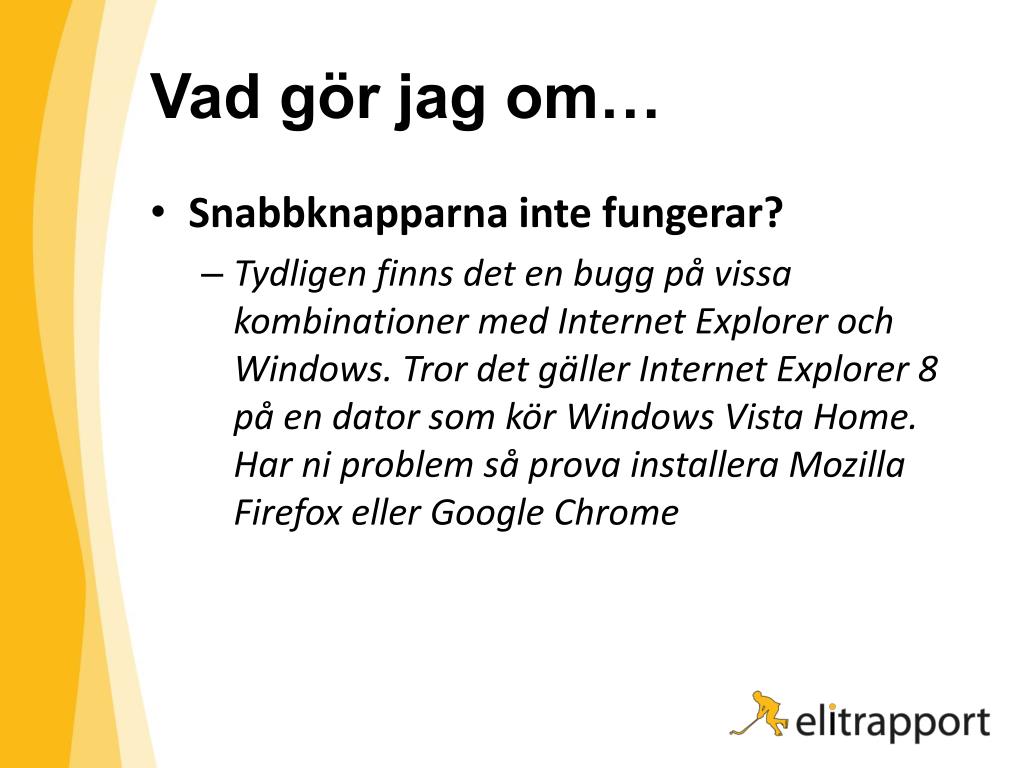 Vad gör jag om…

• Snabbknapparna inte fungerar?
– Tydligen finns det en bugg på vissa kombinationer med Internet Explorer och Windows. Tror det gäller Internet Explorer 8 på en dator som kör Windows Vista Home. Har ni problem så prova installera Mozilla Firefox eller Google Chrome

elitrapport